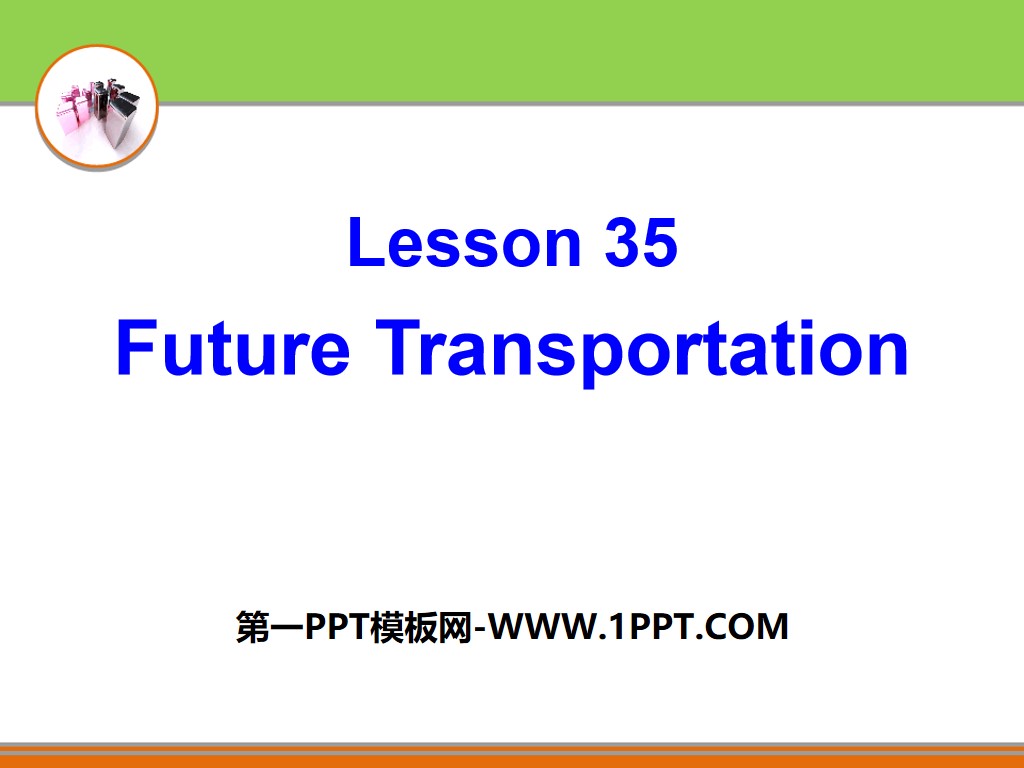 Lesson 35
Future Transportation

第一PPT模板网-WWW.1PPT.COM